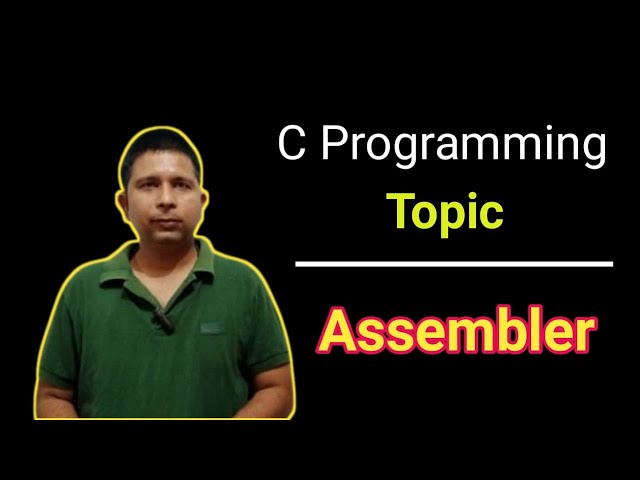 C Programming
Topic

Assembler